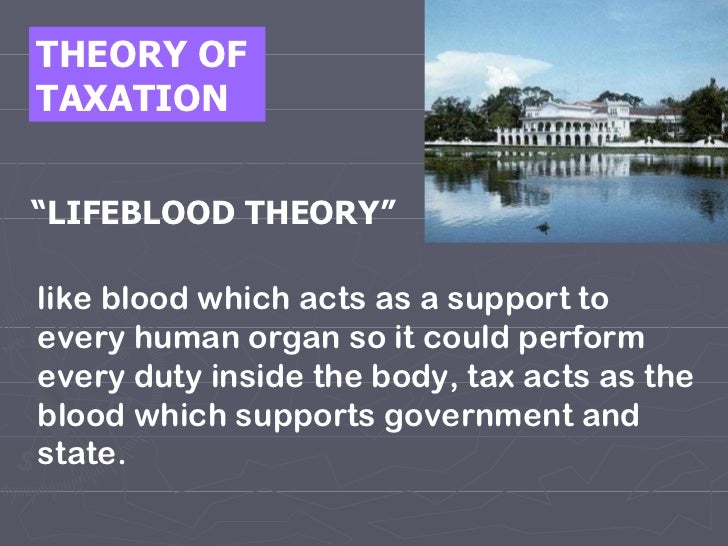 THEORY OF TAXATION

“LIFEBLOOD THEORY”

like blood which acts as a support to every human organ so it could perform every duty inside the body, tax acts as the blood which supports government and state.